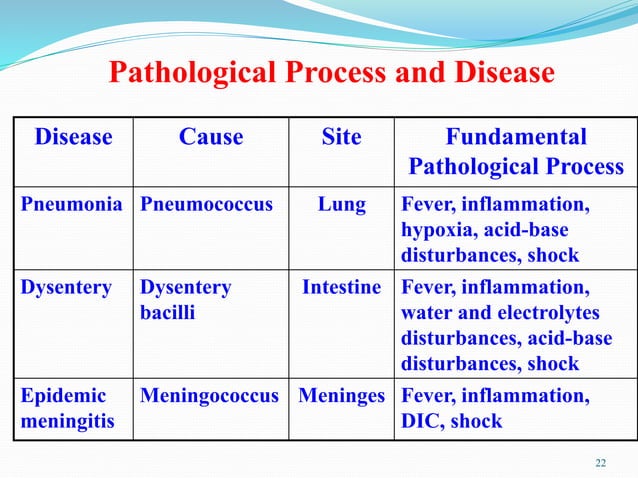 Pathological Process and Disease

| Disease | Cause | Site | Fundamental Pathological Process |
|---|---|---|---|
| Pneumonia | Pneumococcus | Lung | Fever, inflammation, hypoxia, acid-base disturbances, shock |
| Dysentery | Dysentery bacilli | Intestine | Fever, inflammation, water and electrolytes disturbances, acid-base disturbances, shock |
| Epidemic meningitis | Meningococcus | Meninges | Fever, inflammation, DIC, shock |

22